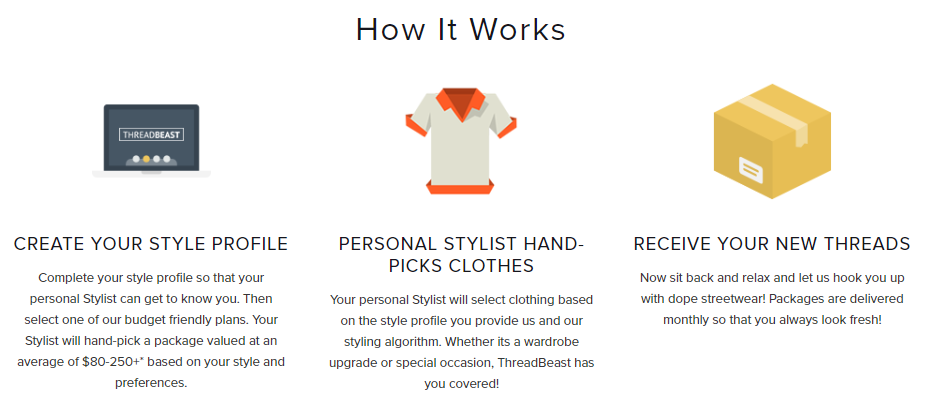 How It Works

THREADBEAST

CREATE YOUR STYLE PROFILE

Complete your style profile so that your personal Stylist can get to know you. Then select one of our budget friendly plans. Your Stylist will hand-pick a package valued at an average of $80-250+* based on your style and preferences.

PERSONAL STYLIST HAND-PICKS CLOTHES

Your personal Stylist will select clothing based on the style profile you provide us and our styling algorithm. Whether its a wardrobe upgrade or special occasion, ThreadBeast has you covered!

RECEIVE YOUR NEW THREADS

Now sit back and relax and let us hook you up with dope streetwear! Packages are delivered monthly so that you always look fresh!